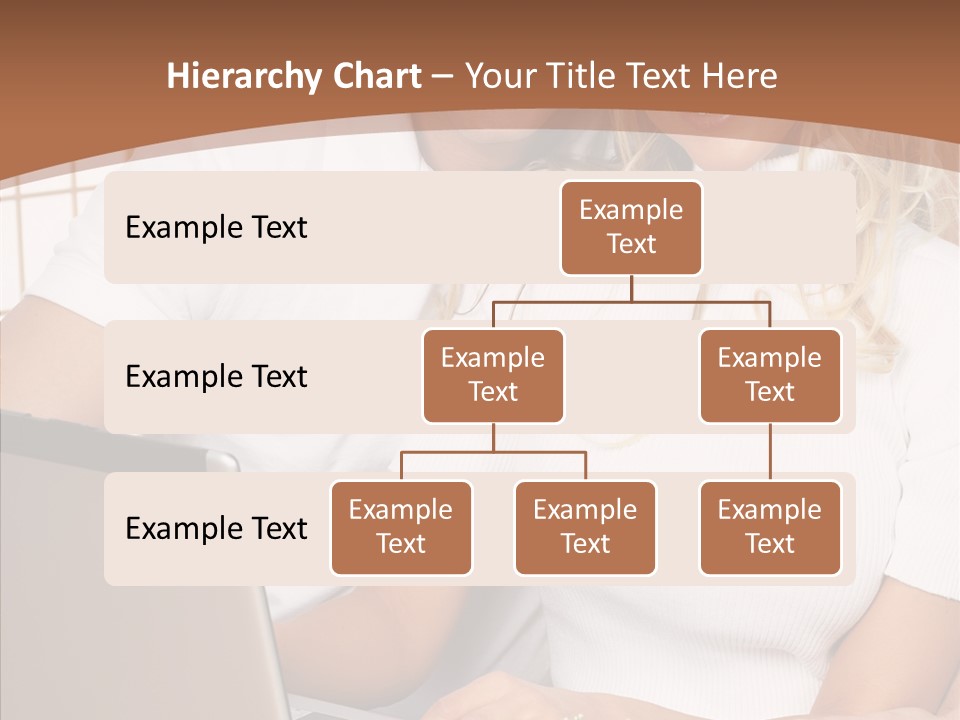 Hierarchy Chart – Your Title Text Here

Example Text

Example Text

Example Text

Example Text

Example Text

Example Text

Example Text

Example Text

Example Text